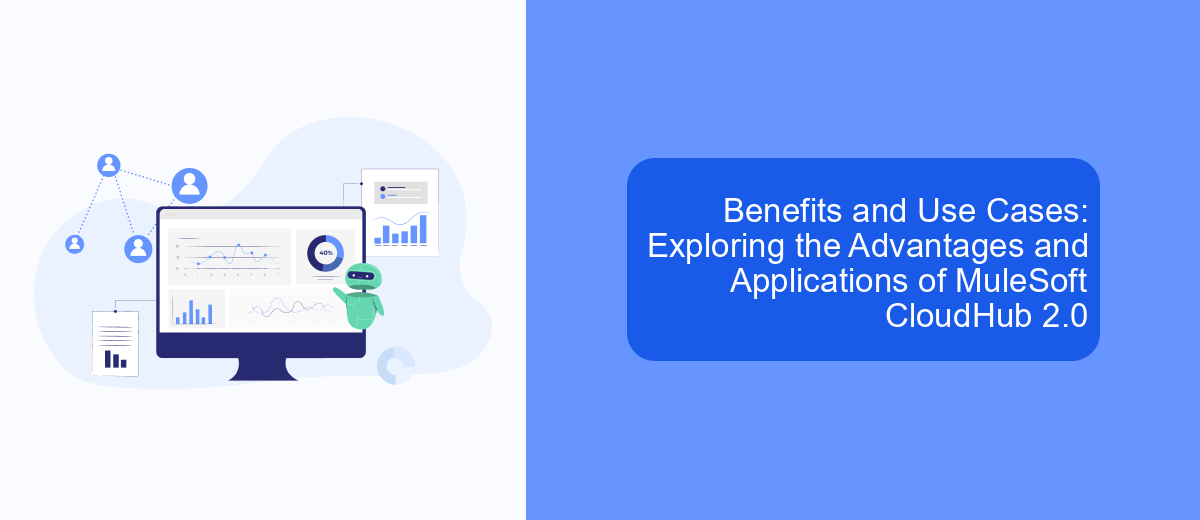 40%

Benefits and Use Cases: Exploring the Advantages and Applications of MuleSoft CloudHub 2.0